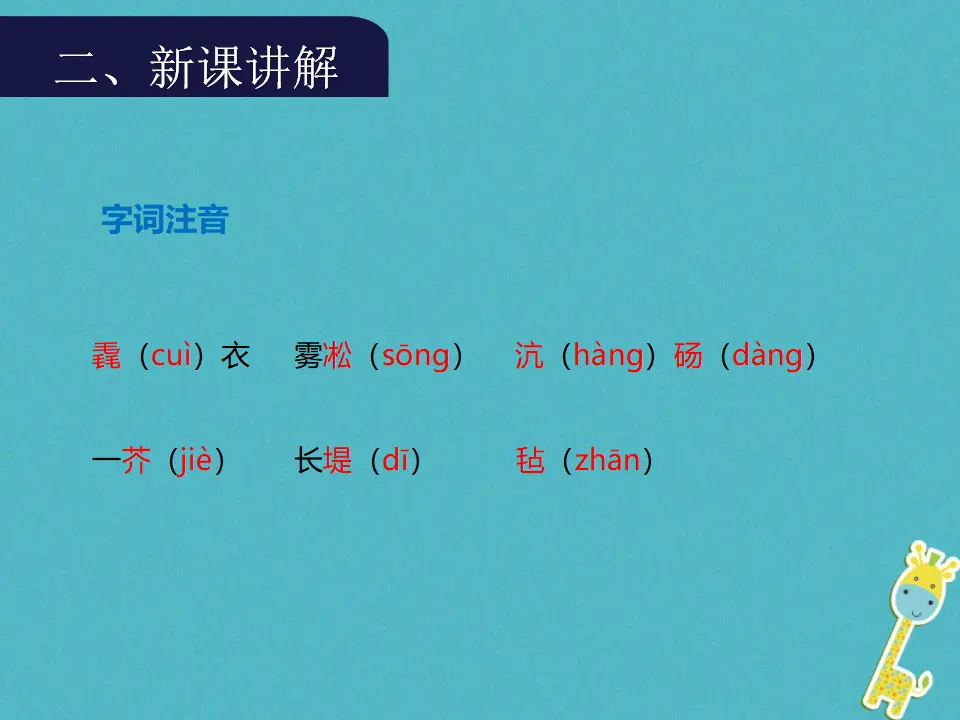 二、新课讲解

字词注音

毳（cuì）衣　雾凇（sōng）　沆（hàng）砀（dàng）

一芥（jiè）　长堤（dī）　毡（zhān）